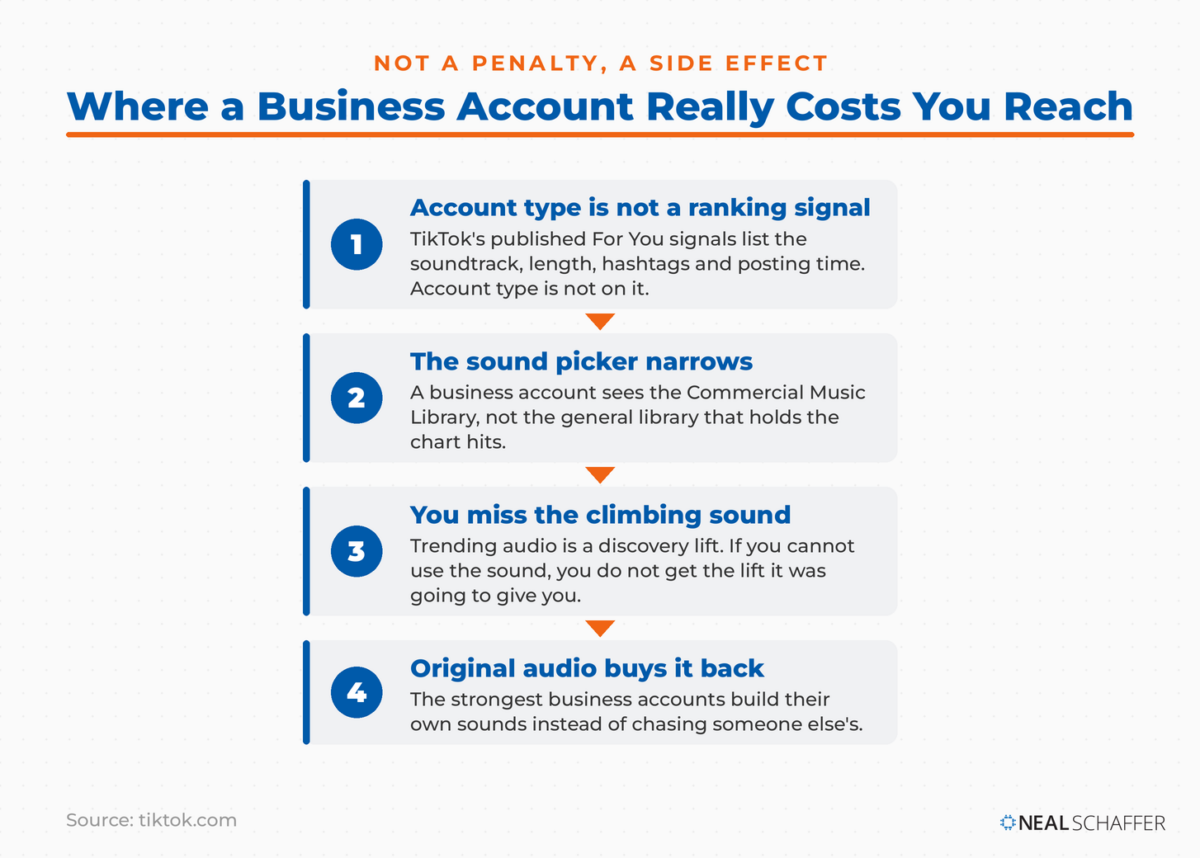 NOT A PENALTY, A SIDE EFFECT

Where a Business Account Really Costs You Reach

1
Account type is not a ranking signal
TikTok's published For You signals list the soundtrack, length, hashtags and posting time. Account type is not on it.

2
The sound picker narrows
A business account sees the Commercial Music Library, not the general library that holds the chart hits.

3
You miss the climbing sound
Trending audio is a discovery lift. If you cannot use the sound, you do not get the lift it was going to give you.

4
Original audio buys it back
The strongest business accounts build their own sounds instead of chasing someone else's.

Source: tiktok.com

NEAL SCHAFFER